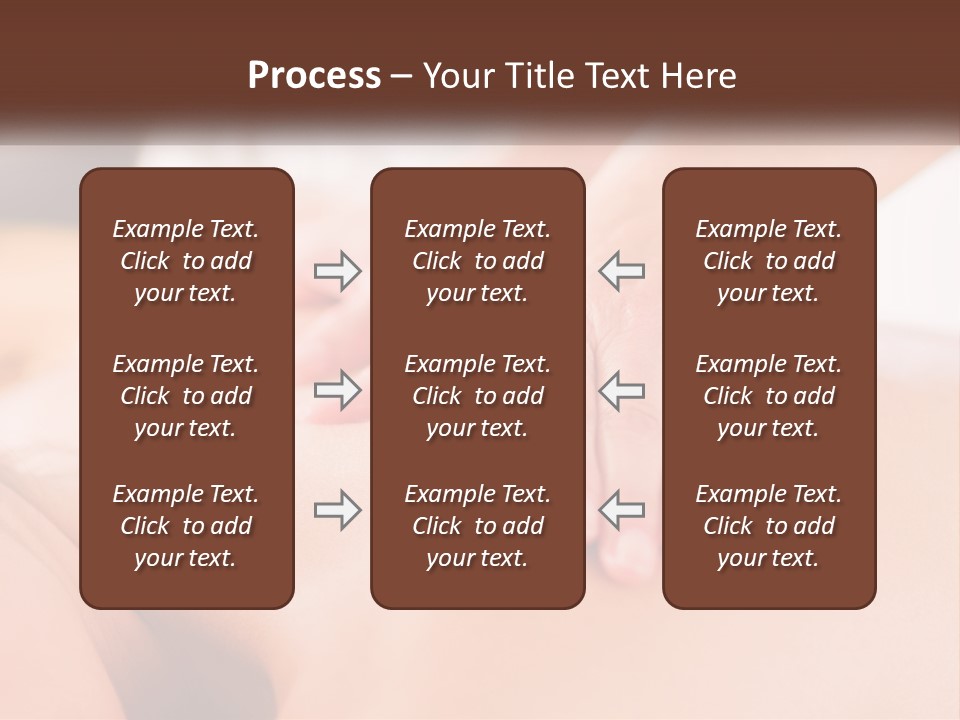 Process – Your Title Text Here

Example Text. Click to add your text.

Example Text. Click to add your text.

Example Text. Click to add your text.

Example Text. Click to add your text.

Example Text. Click to add your text.

Example Text. Click to add your text.

Example Text. Click to add your text.

Example Text. Click to add your text.

Example Text. Click to add your text.